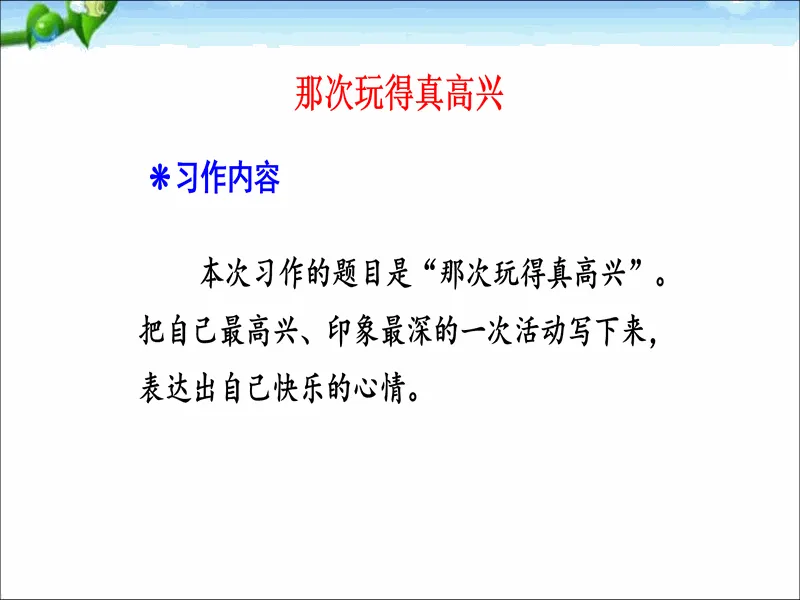 那次玩得真高兴

＊习作内容

本次习作的题目是“那次玩得真高兴”。把自己最高兴、印象最深的一次活动写下来，表达出自己快乐的心情。